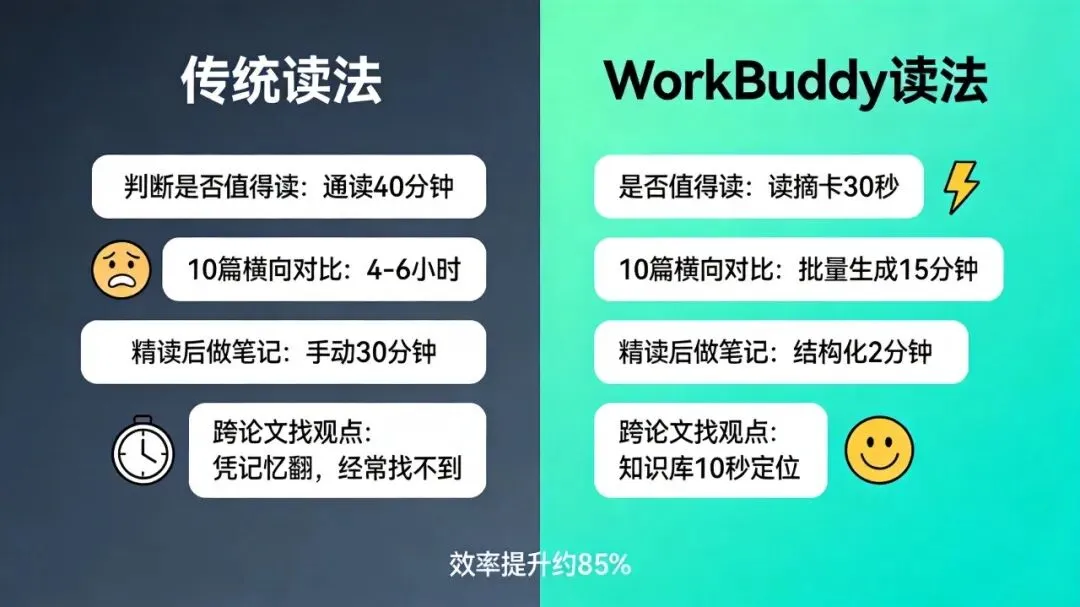 传统读法

判断是否值得读：通读40分钟

10篇横向对比：4-6小时

精读后做笔记：手动30分钟

跨论文找观点：
凭记忆翻，经常找不到

WorkBuddy读法

是否值得读：读摘卡30秒

10篇横向对比：批量生成15分钟

精读后做笔记：结构化2分钟

跨论文找观点：
知识库10秒定位

效率提升约85%